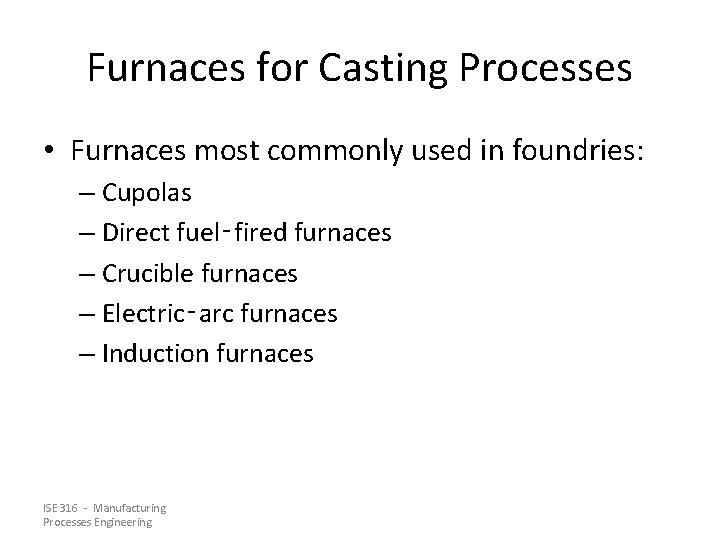 Furnaces for Casting Processes

• Furnaces most commonly used in foundries:
– Cupolas
– Direct fuel‑fired furnaces
– Crucible furnaces
– Electric‑arc furnaces
– Induction furnaces

ISE 316 - Manufacturing Processes Engineering